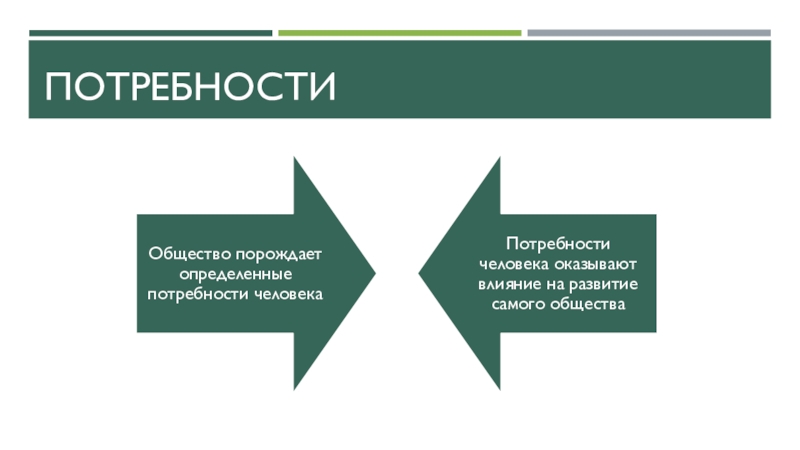 ПОТРЕБНОСТИ

Общество порождает определенные потребности человека

Потребности человека оказывают влияние на развитие самого общества